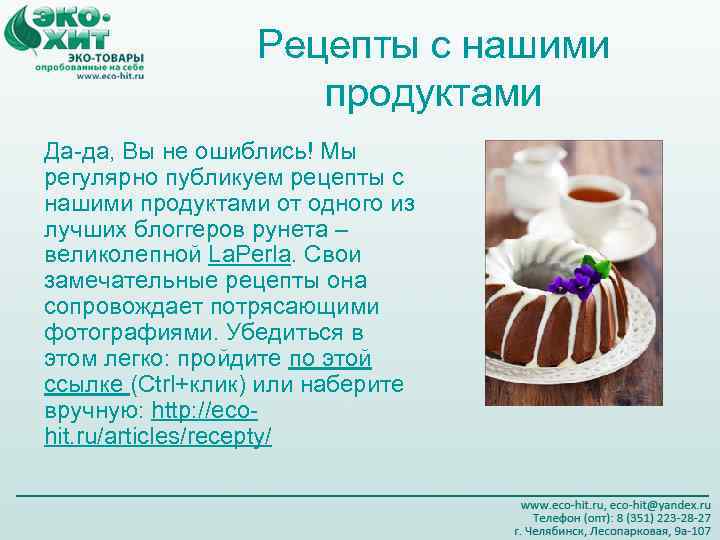 ЭКО-ХИТ
ЭКО-ТОВАРЫ
опробованные на себе
www.eco-hit.ru

Рецепты с нашими продуктами

Да-да, Вы не ошиблись! Мы регулярно публикуем рецепты с нашими продуктами от одного из лучших блоггеров рунета – великолепной LaPerla. Свои замечательные рецепты она сопровождает потрясающими фотографиями. Убедиться в этом легко: пройдите по этой ссылке (Ctrl+клик) или наберите вручную: http://eco-hit.ru/articles/recepty/

www.eco-hit.ru, eco-hit@yandex.ru
Телефон (опт): 8 (351) 223-28-27
г. Челябинск, Лесопарковая, 9а-107